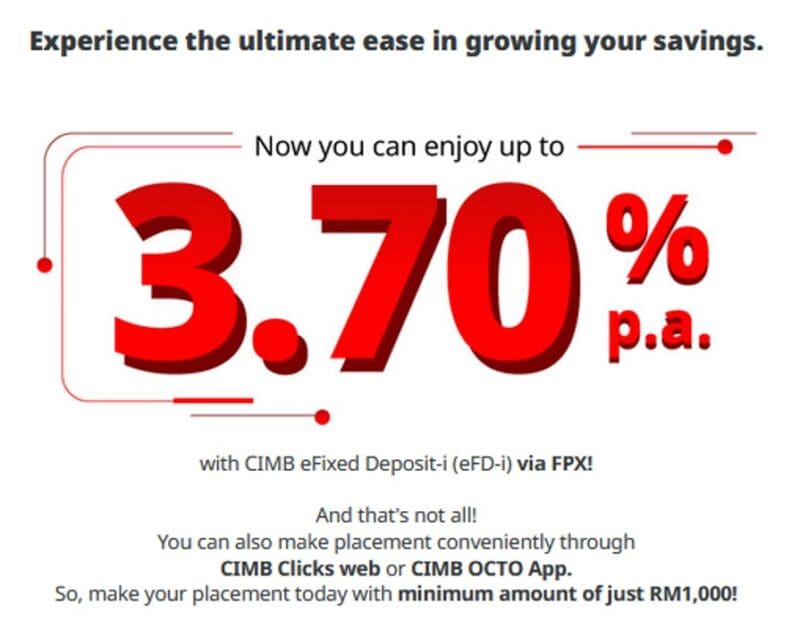 Experience the ultimate ease in growing your savings.

Now you can enjoy up to

3.70% p.a.

with CIMB eFixed Deposit-i (eFD-i) via FPX!

And that's not all!
You can also make placement conveniently through
CIMB Clicks web or CIMB OCTO App.
So, make your placement today with minimum amount of just RM1,000!